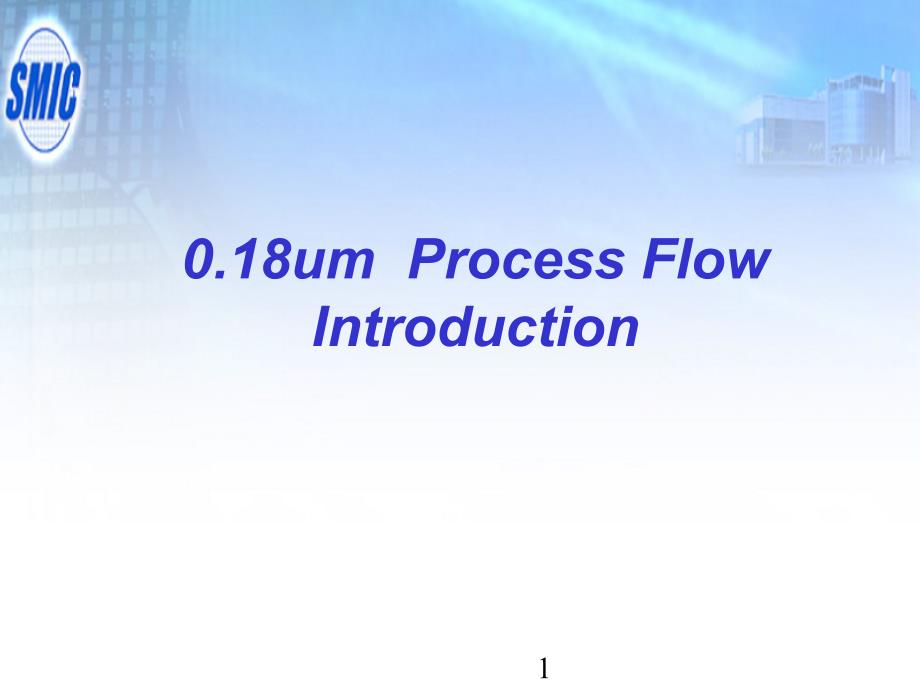 SMIC

0.18um Process Flow Introduction

1